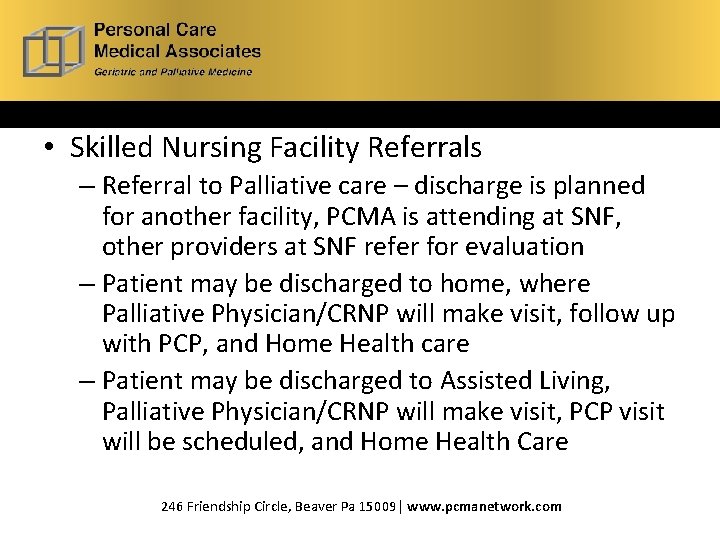 Personal Care
Medical Associates
Geriatric and Palliative Medicine

• Skilled Nursing Facility Referrals
– Referral to Palliative care – discharge is planned for another facility, PCMA is attending at SNF, other providers at SNF refer for evaluation
– Patient may be discharged to home, where Palliative Physician/CRNP will make visit, follow up with PCP, and Home Health care
– Patient may be discharged to Assisted Living, Palliative Physician/CRNP will make visit, PCP visit will be scheduled, and Home Health Care

246 Friendship Circle, Beaver Pa 15009 | www.pcmanetwork.com